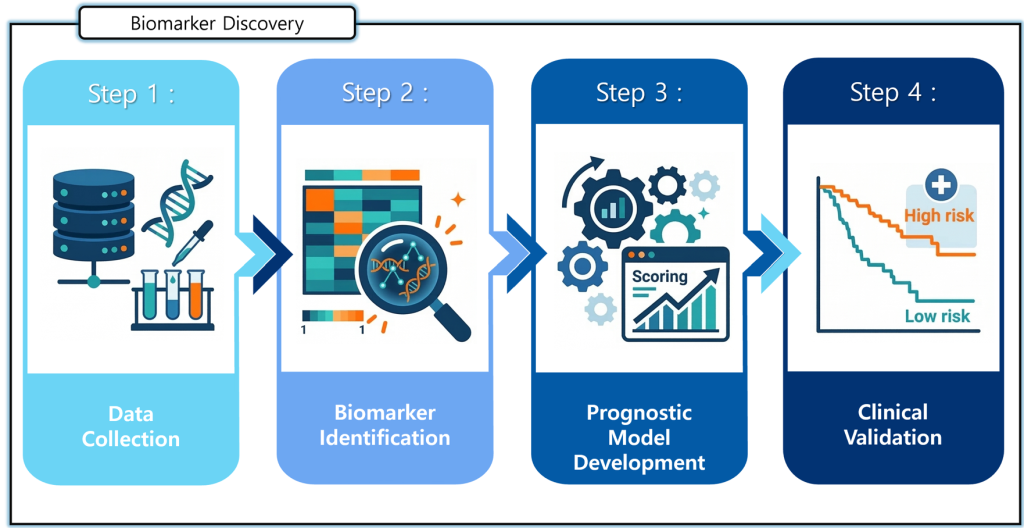 Biomarker Discovery

Step 1 :

Data Collection

Step 2 :

1 1

Biomarker Identification

Step 3 :

Scoring

Prognostic Model Development

Step 4 :

High risk

Low risk

Clinical Validation